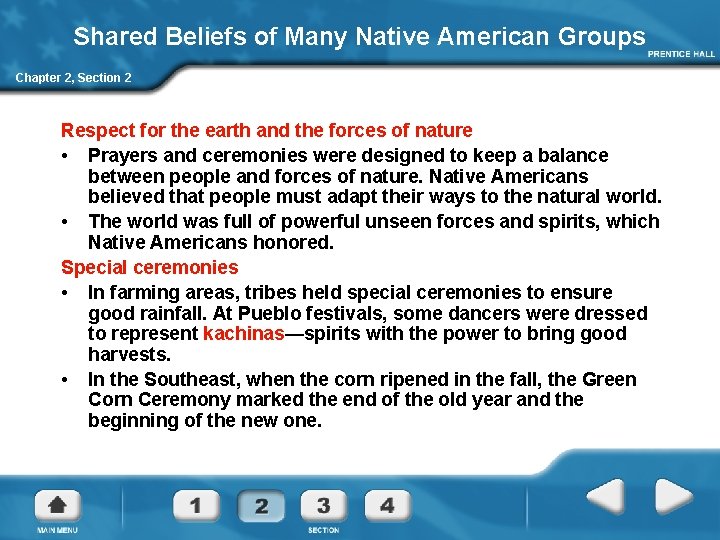 Shared Beliefs of Many Native American Groups

PRENTICE HALL

Chapter 2, Section 2

Respect for the earth and the forces of nature

• Prayers and ceremonies were designed to keep a balance between people and forces of nature. Native Americans believed that people must adapt their ways to the natural world.

• The world was full of powerful unseen forces and spirits, which Native Americans honored.

Special ceremonies

• In farming areas, tribes held special ceremonies to ensure good rainfall. At Pueblo festivals, some dancers were dressed to represent kachinas—spirits with the power to bring good harvests.

• In the Southeast, when the corn ripened in the fall, the Green Corn Ceremony marked the end of the old year and the beginning of the new one.

MAIN MENU

1 2 3 4

SECTION